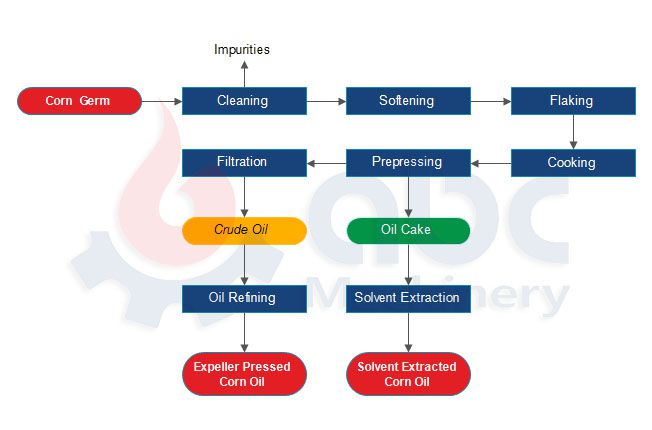 Impurities

Corn Germ

Cleaning

Softening

Flaking

Cooking

Prepressing

Filtration

Crude Oil

Oil Cake

Oil Refining

Solvent Extraction

Expeller Pressed Corn Oil

Solvent Extracted Corn Oil

abc Machinery